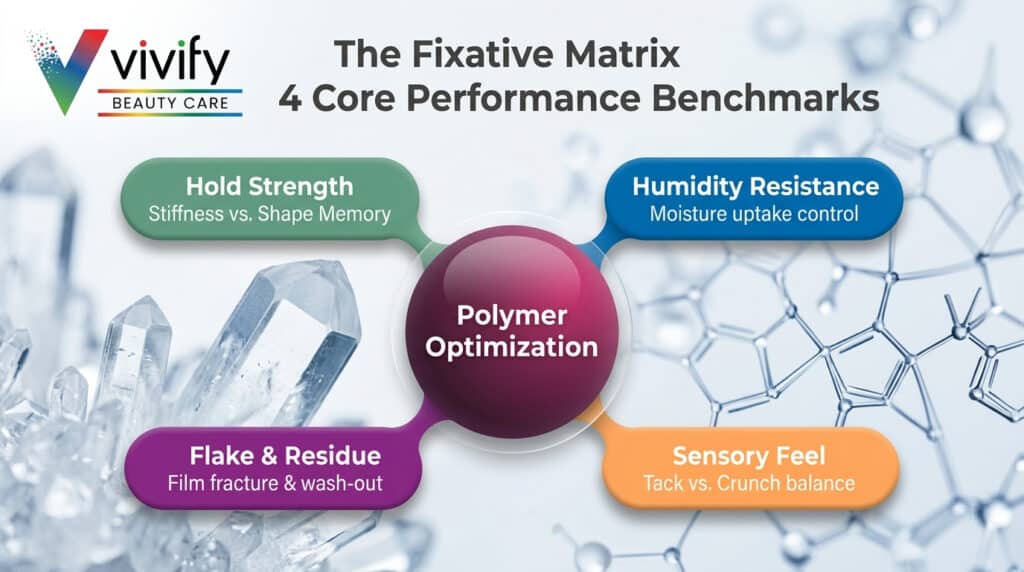 vivify
BEAUTY CARE

The Fixative Matrix
4 Core Performance Benchmarks

Hold Strength
Stiffness vs. Shape Memory

Humidity Resistance
Moisture uptake control

Polymer Optimization

Flake & Residue
Film fracture & wash-out

Sensory Feel
Tack vs. Crunch balance